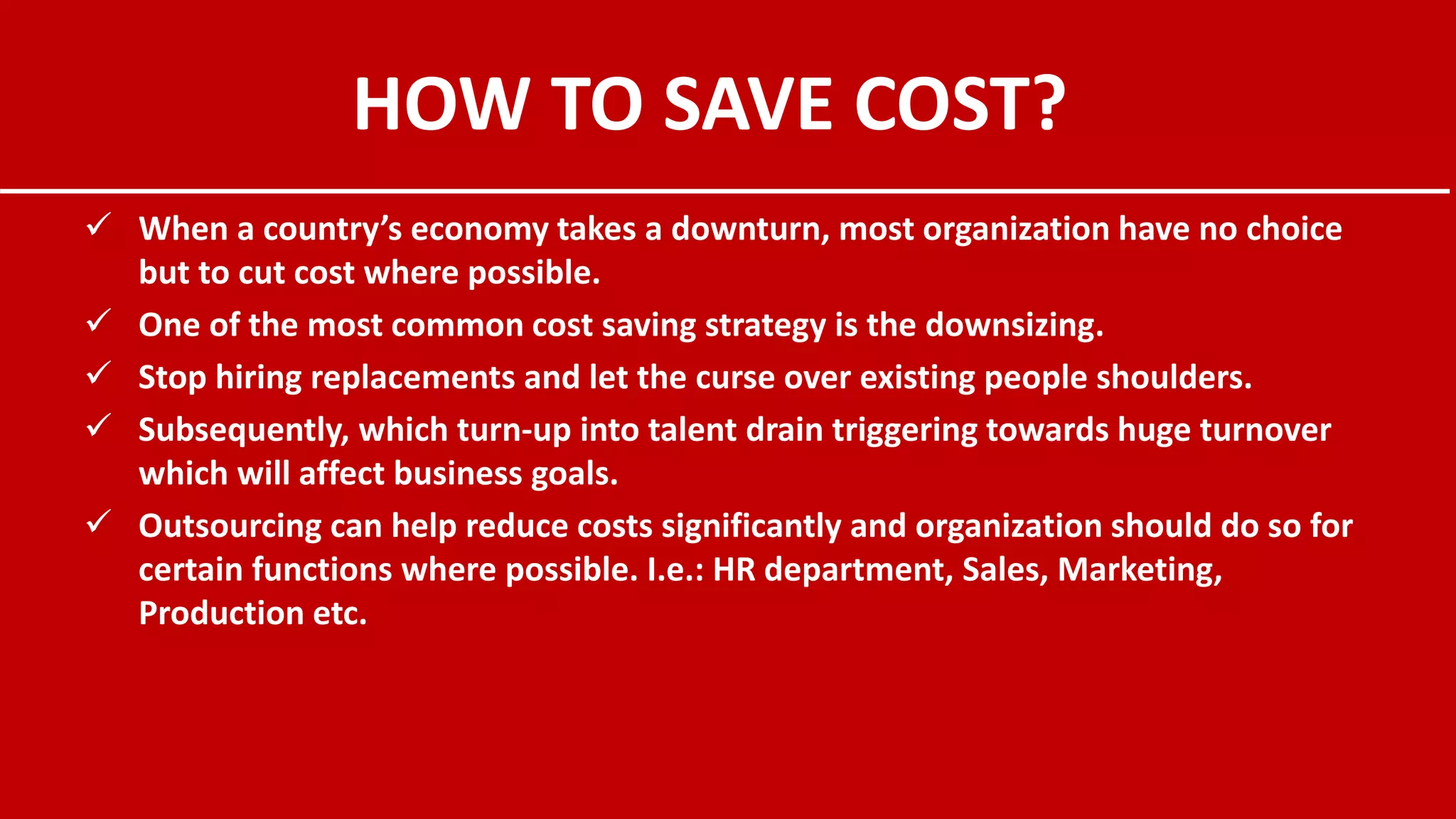 HOW TO SAVE COST?

✓ When a country's economy takes a downturn, most organization have no choice but to cut cost where possible.

✓ One of the most common cost saving strategy is the downsizing.

✓ Stop hiring replacements and let the curse over existing people shoulders.

✓ Subsequently, which turn-up into talent drain triggering towards huge turnover which will affect business goals.

✓ Outsourcing can help reduce costs significantly and organization should do so for certain functions where possible. I.e.: HR department, Sales, Marketing, Production etc.